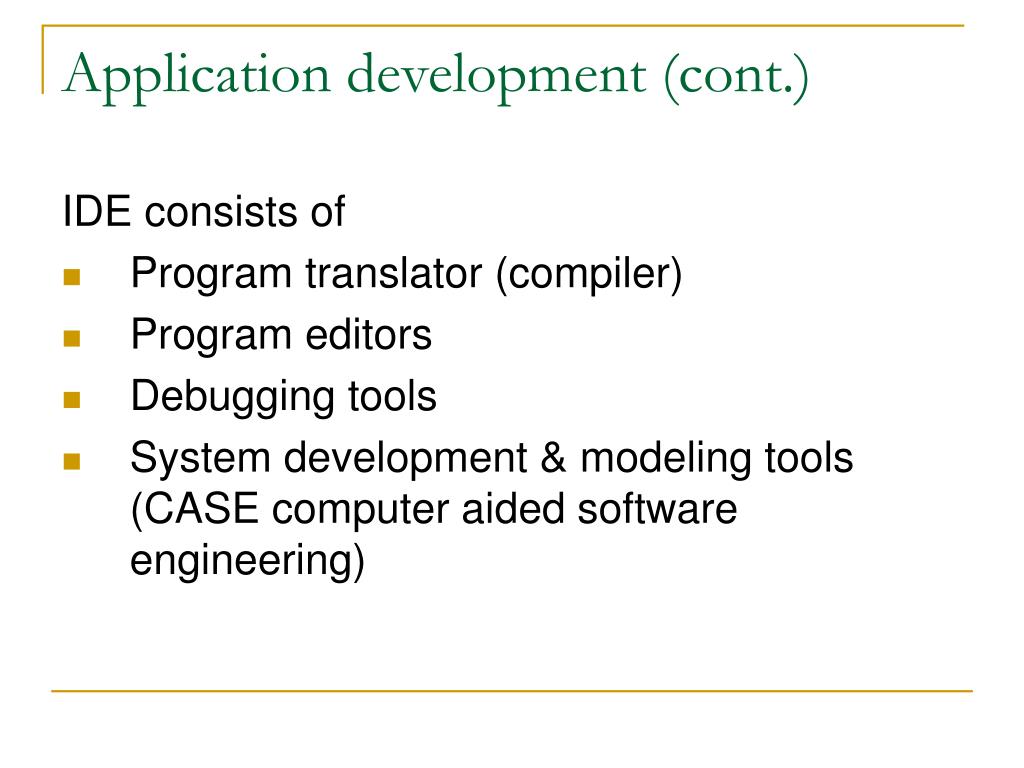 Application development (cont.)

IDE consists of

- Program translator (compiler)
- Program editors
- Debugging tools
- System development & modeling tools (CASE computer aided software engineering)